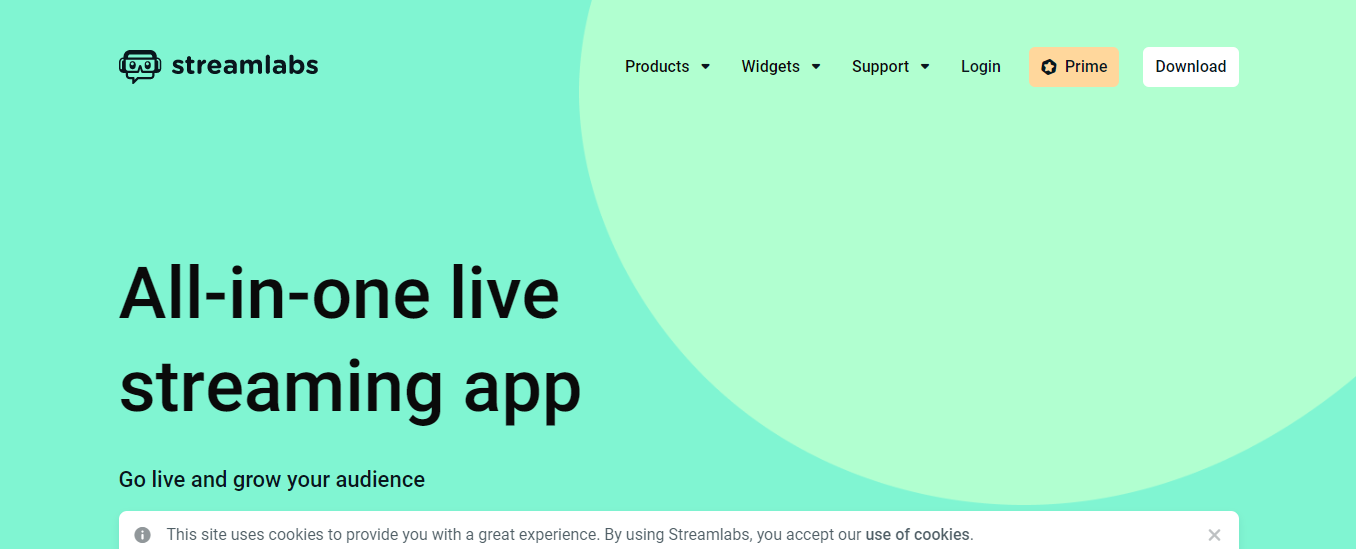 streamlabs

Products Widgets Support Login Prime Download

All-in-one live streaming app

Go live and grow your audience

This site uses cookies to provide you with a great experience. By using Streamlabs, you accept our use of cookies.